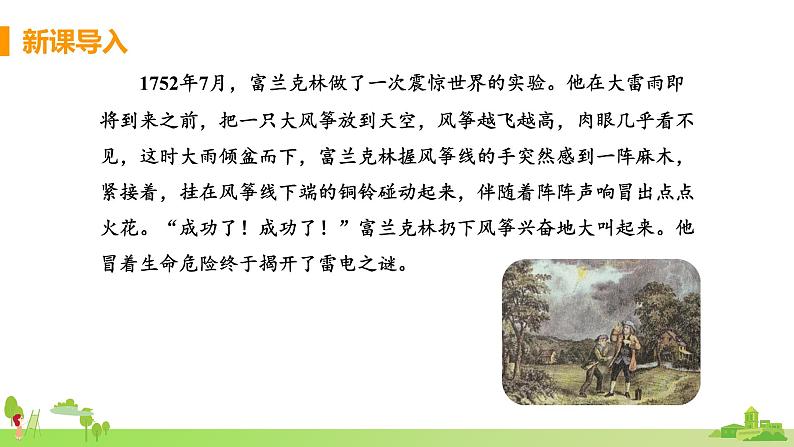 新课导入

1752年7月，富兰克林做了一次震惊世界的实验。他在大雷雨即将到来之前，把一只大风筝放到天空，风筝越飞越高，肉眼几乎看不见，这时大雨倾盆而下，富兰克林握风筝线的手突然感到一阵麻木，紧接着，挂在风筝线下端的铜铃碰动起来，伴随着阵阵声响冒出点点火花。“成功了！成功了！”富兰克林扔下风筝兴奋地大叫起来。他冒着生命危险终于揭开了雷电之谜。